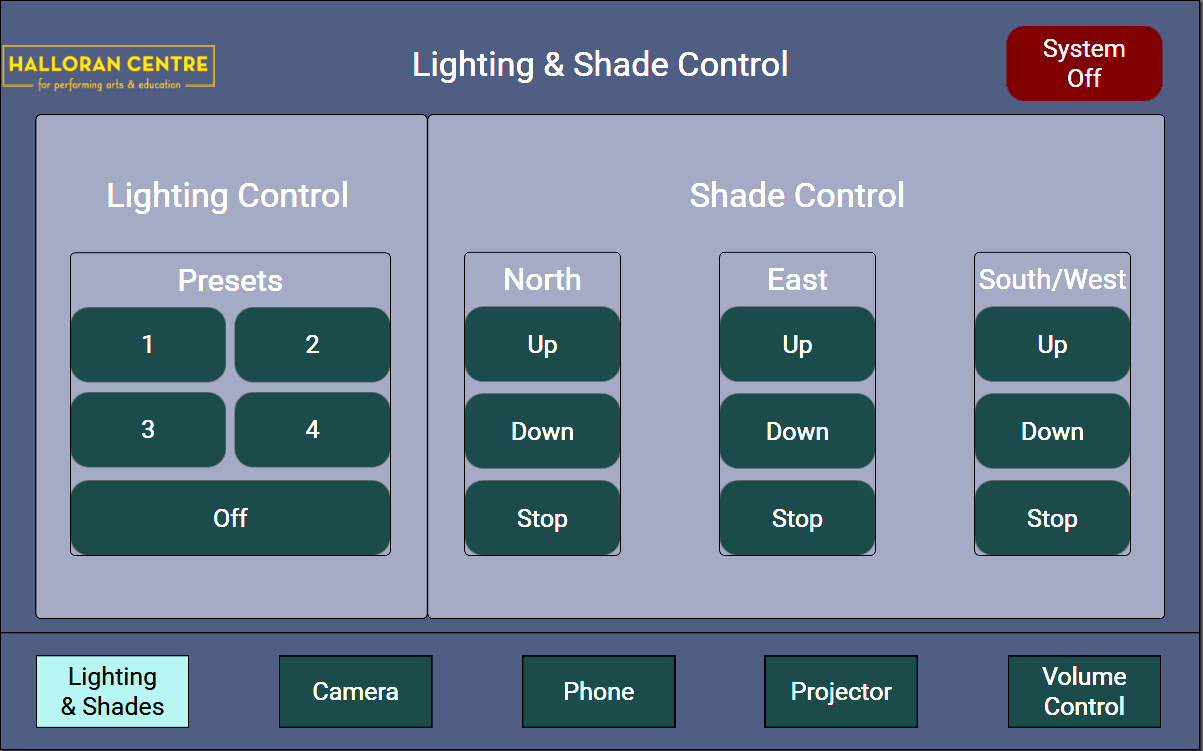 HALLORAN CENTRE
for performing arts & education

Lighting & Shade Control

System Off

Lighting Control

Presets

1

2

3

4

Off

Shade Control

North

Up

Down

Stop

East

Up

Down

Stop

South/West

Up

Down

Stop

Lighting & Shades

Camera

Phone

Projector

Volume Control